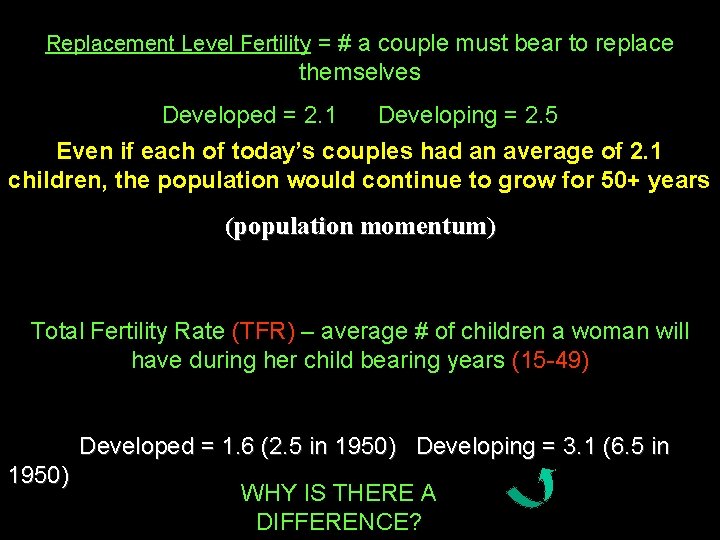 Replacement Level Fertility = # a couple must bear to replace themselves

Developed = 2.1 Developing = 2.5

Even if each of today's couples had an average of 2.1 children, the population would continue to grow for 50+ years

(population momentum)

Total Fertility Rate (TFR) – average # of children a woman will have during her child bearing years (15-49)

Developed = 1.6 (2.5 in 1950) Developing = 3.1 (6.5 in 1950)

WHY IS THERE A DIFFERENCE?